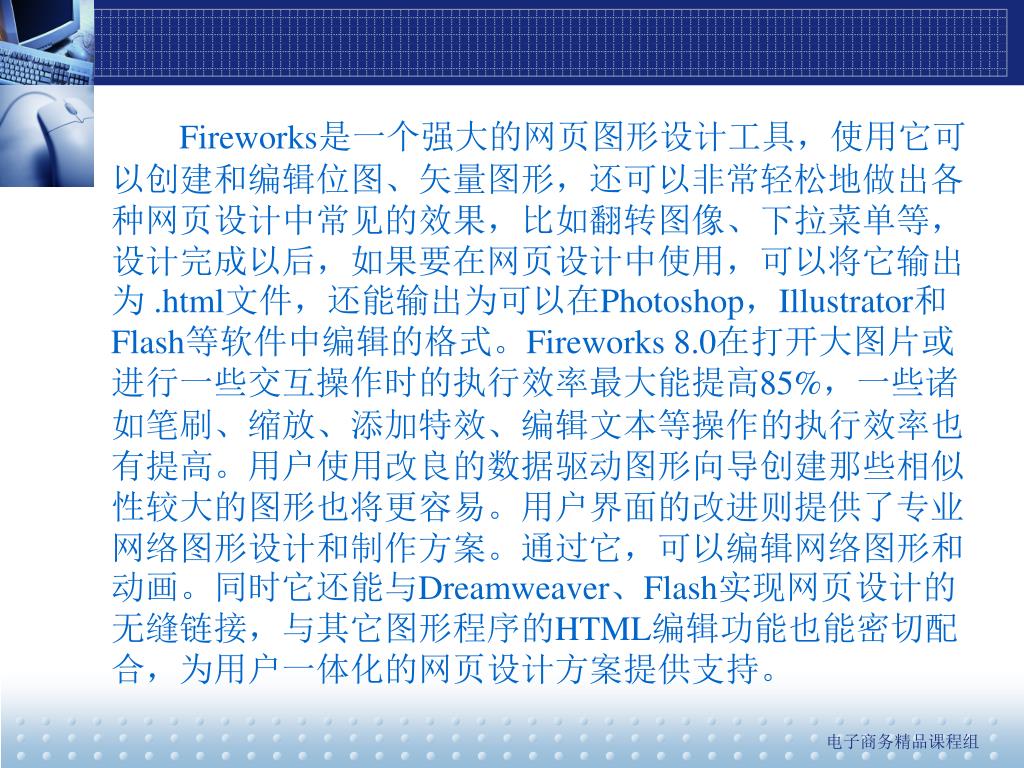 Fireworks是一个强大的网页图形设计工具，使用它可以创建和编辑位图、矢量图形，还可以非常轻松地做出各种网页设计中常见的效果，比如翻转图像、下拉菜单等，设计完成以后，如果要在网页设计中使用，可以将它输出为 .html文件，还能输出为可以在Photoshop，Illustrator和Flash等软件中编辑的格式。Fireworks 8.0在打开大图片或进行一些交互操作时的执行效率最大能提高85%，一些诸如笔刷、缩放、添加特效、编辑文本等操作的执行效率也有提高。用户使用改良的数据驱动图形向导创建那些相似性较大的图形也将更容易。用户界面的改进则提供了专业网络图形设计和制作方案。通过它，可以编辑网络图形和动画。同时它还能与Dreamweaver、Flash实现网页设计的无缝链接，与其它图形程序的HTML编辑功能也能密切配合，为用户一体化的网页设计方案提供支持。

电子商务精品课程组